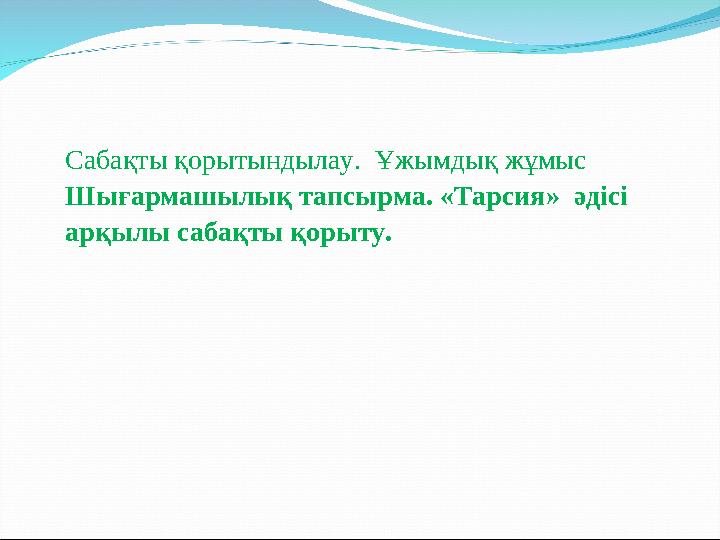 Сабақты қорытындылау. Ұжымдық жұмыс
Шығармашылық тапсырма. «Тарсия» әдісі арқылы сабақты қорыту.